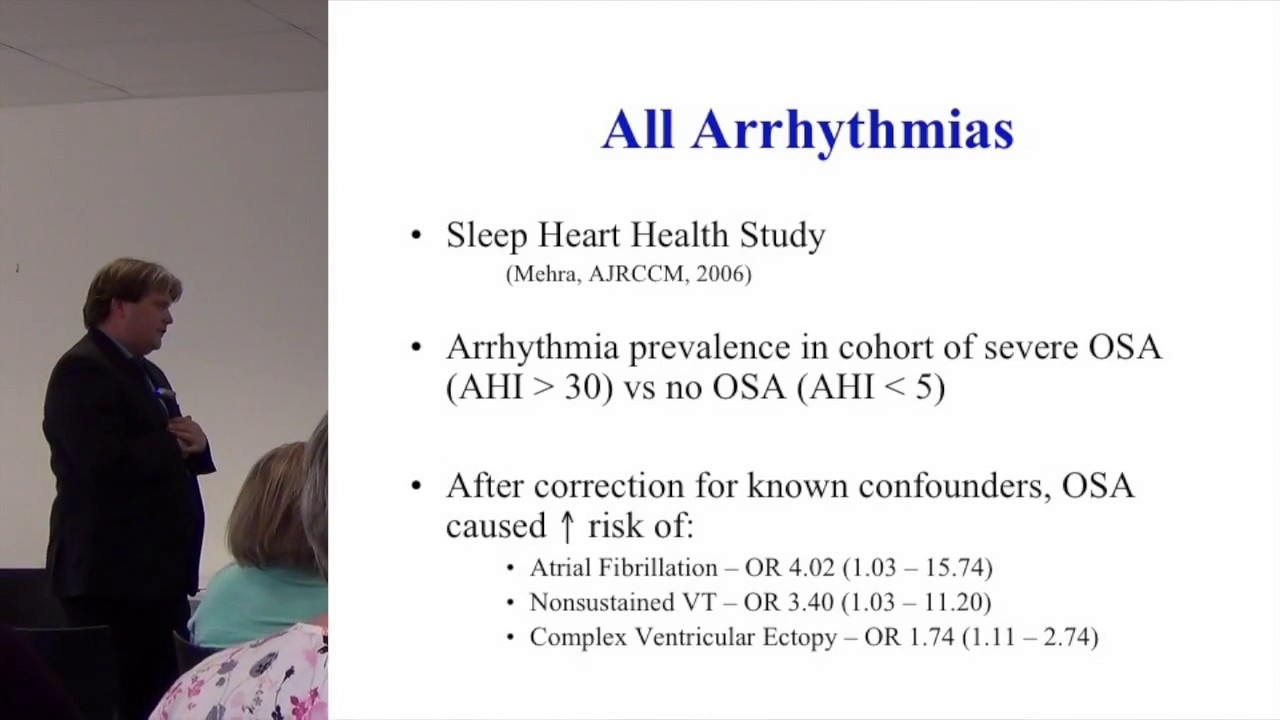 All Arrhythmias

• Sleep Heart Health Study
(Mehra, AJRCCM, 2006)

• Arrhythmia prevalence in cohort of severe OSA (AHI > 30) vs no OSA (AHI < 5)

• After correction for known confounders, OSA caused ↑ risk of:
• Atrial Fibrillation – OR 4.02 (1.03 – 15.74)
• Nonsustained VT – OR 3.40 (1.03 – 11.20)
• Complex Ventricular Ectopy – OR 1.74 (1.11 – 2.74)